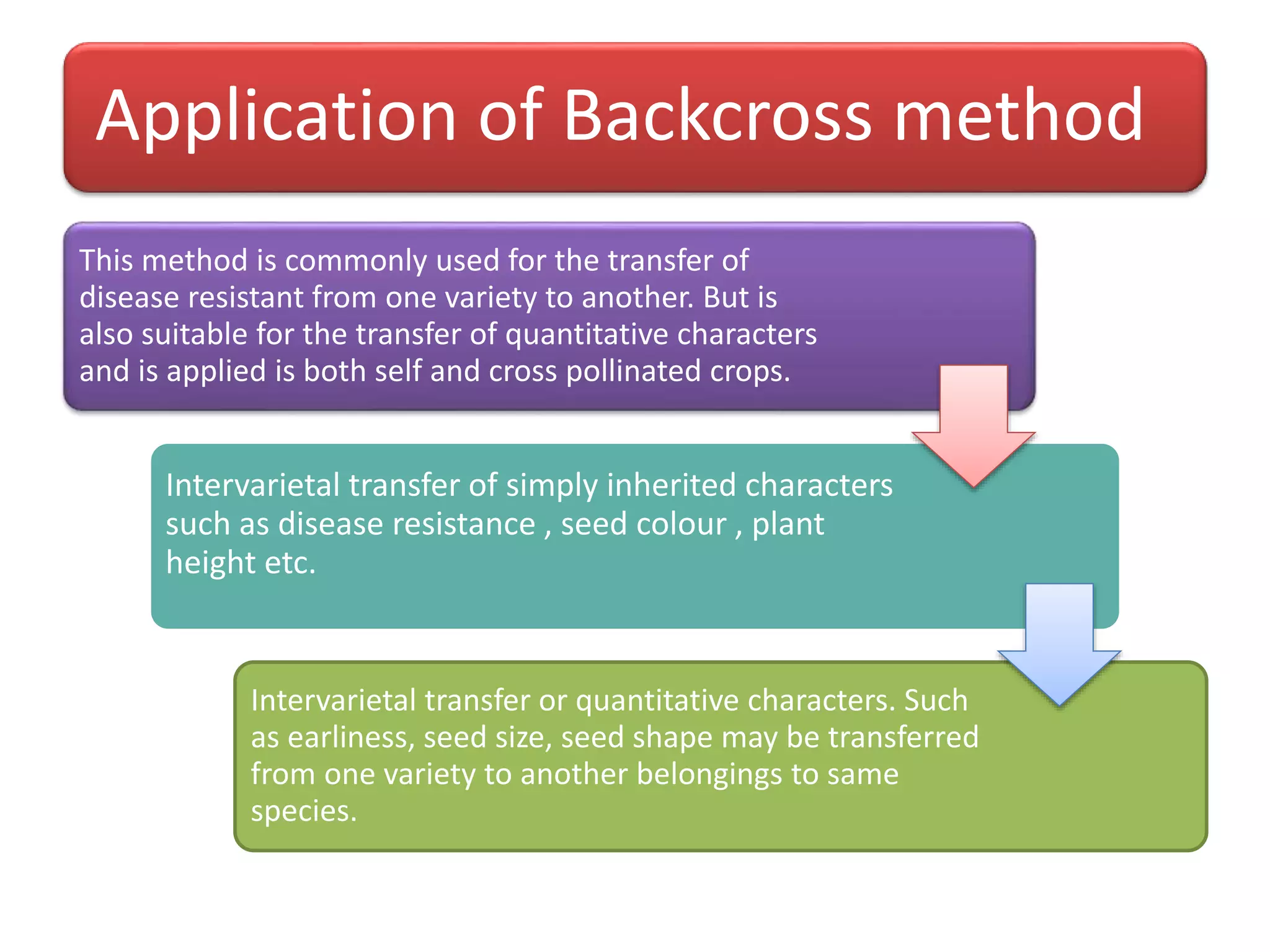 Application of Backcross method

This method is commonly used for the transfer of disease resistant from one variety to another. But is also suitable for the transfer of quantitative characters and is applied is both self and cross pollinated crops.

Intervarietal transfer of simply inherited characters such as disease resistance , seed colour , plant height etc.

Intervarietal transfer or quantitative characters. Such as earliness, seed size, seed shape may be transferred from one variety to another belongings to same species.